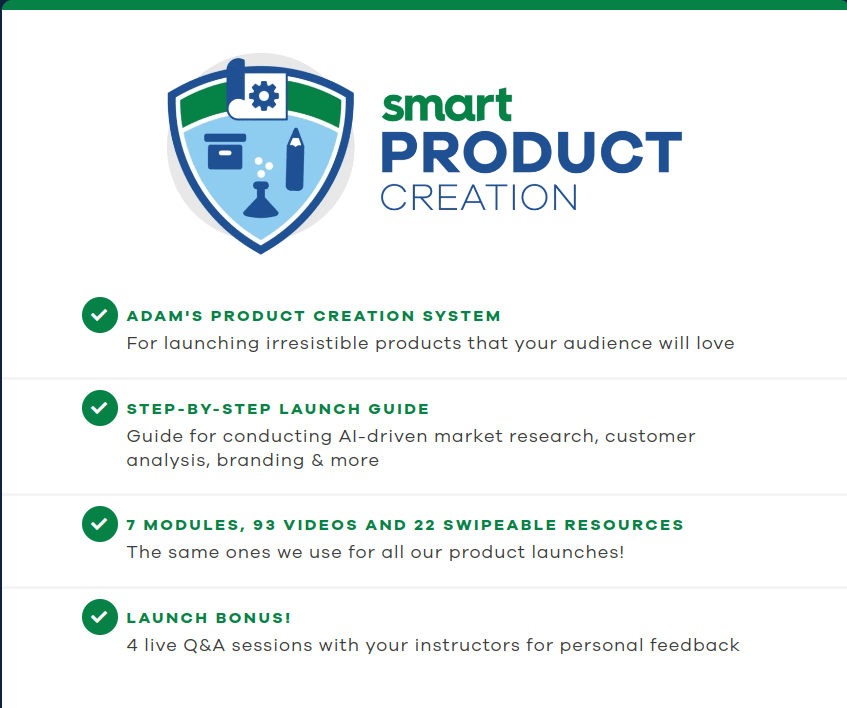 smart
PRODUCT
CREATION

ADAM'S PRODUCT CREATION SYSTEM
For launching irresistible products that your audience will love

STEP-BY-STEP LAUNCH GUIDE
Guide for conducting AI-driven market research, customer analysis, branding & more

7 MODULES, 93 VIDEOS AND 22 SWIPEABLE RESOURCES
The same ones we use for all our product launches!

LAUNCH BONUS!
4 live Q&A sessions with your instructors for personal feedback